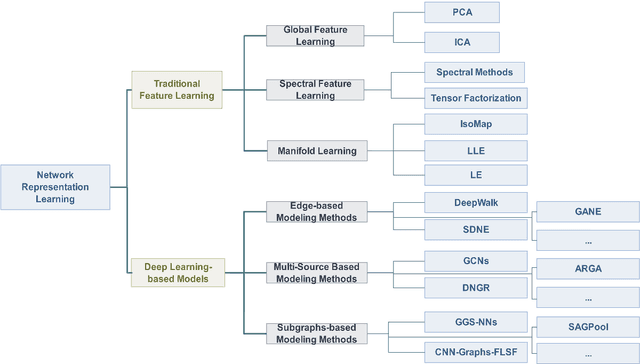 Network Representation Learning

Traditional Feature Learning

Global Feature Learning

PCA

ICA

Spectral Feature Learning

Spectral Methods

Tensor Factorization

Manifold Learning

IsoMap

LLE

LE

Deep Learning-based Models

Edge-based Modeling Methods

DeepWalk

SDNE

GANE

...

Multi-Source Based Modeling Methods

GCNs

DNGR

ARGA

...

Subgraphs-based Modeling Methods

GGS-NNs

CNN-Graphs-FLSF

SAGPool

...